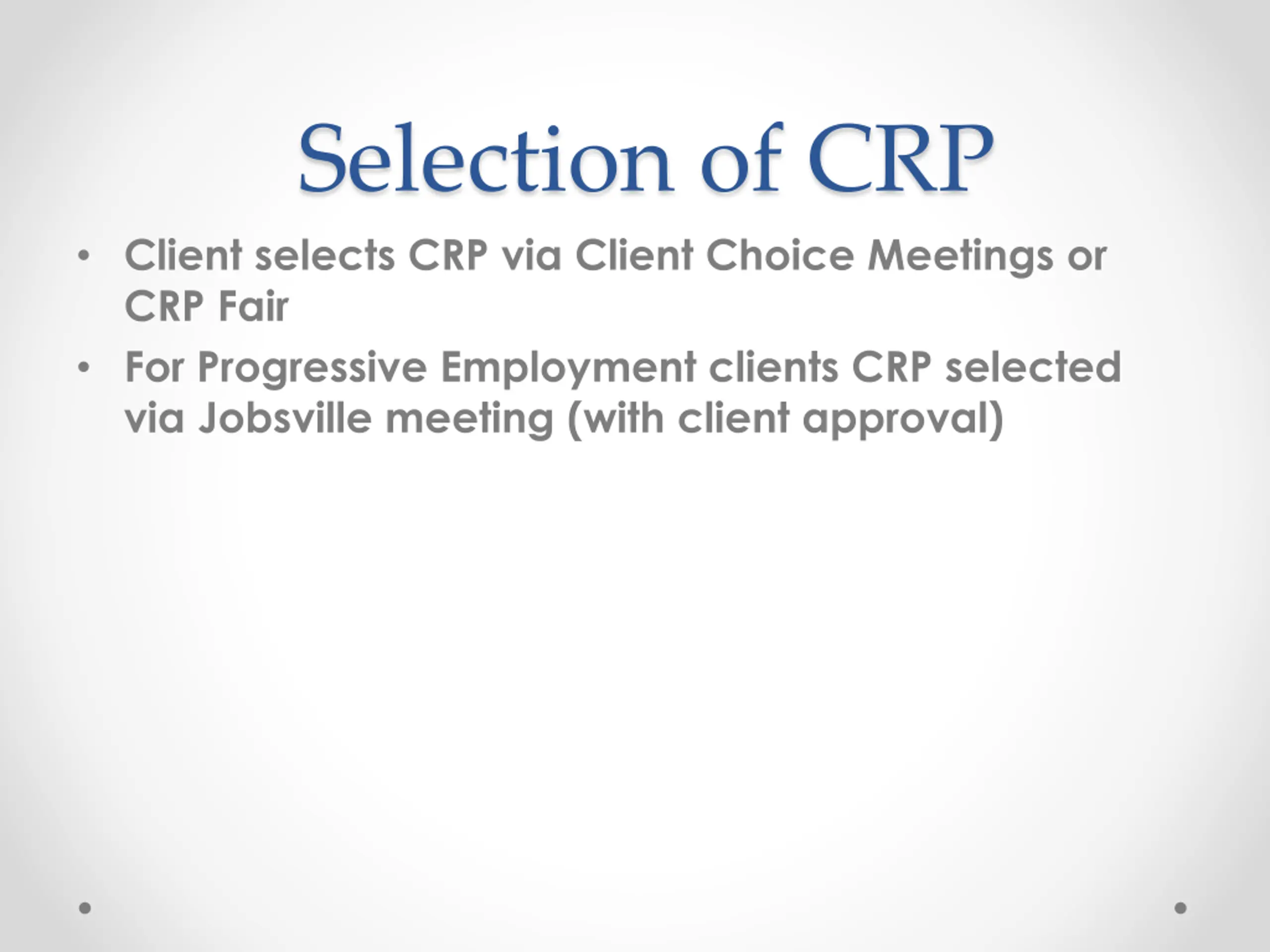 Selection of CRP

• Client selects CRP via Client Choice Meetings or CRP Fair
• For Progressive Employment clients CRP selected via Jobsville meeting (with client approval)